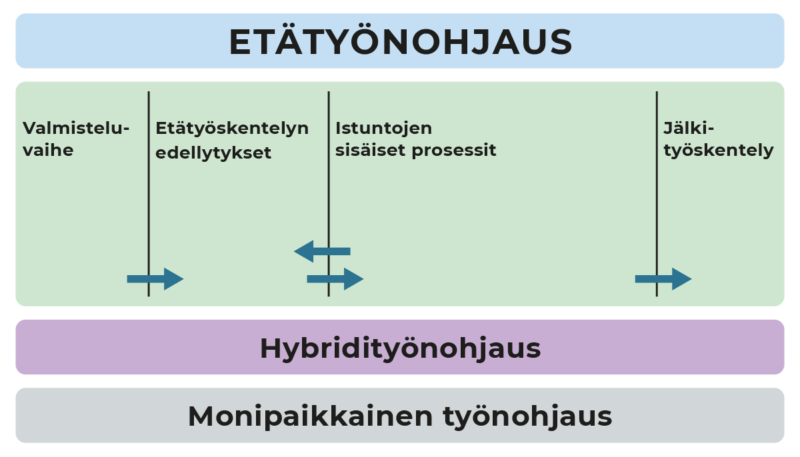 ETÄTYÖNOHJAUS

Valmisteluvaihe

Etätyöskentelyn edellytykset

Istuntojen sisäiset prosessit

Jälkityöskentely

Hybridityönohjaus

Monipaikkainen työnohjaus